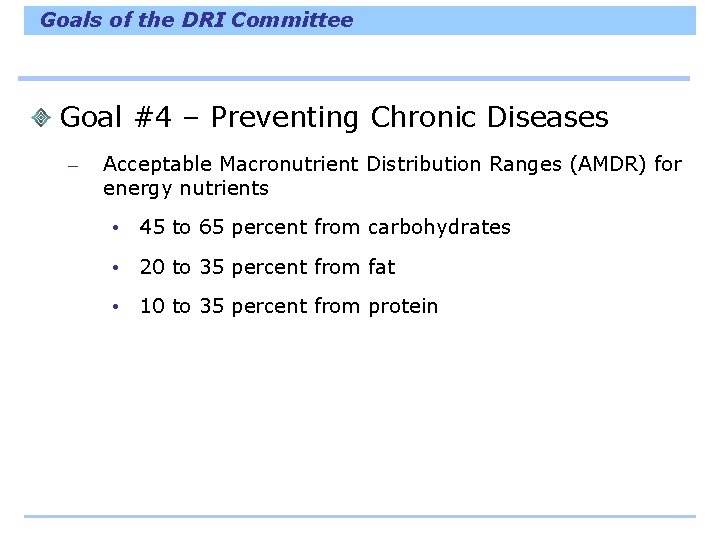 Goals of the DRI Committee

Goal #4 – Preventing Chronic Diseases

– Acceptable Macronutrient Distribution Ranges (AMDR) for energy nutrients

• 45 to 65 percent from carbohydrates

• 20 to 35 percent from fat

• 10 to 35 percent from protein